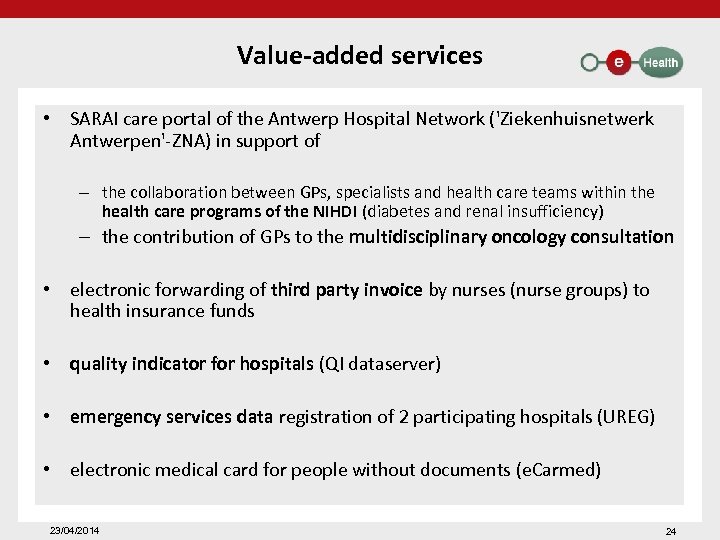 Value-added services

e Health

• SARAI care portal of the Antwerp Hospital Network ('Ziekenhuisnetwerk Antwerpen'-ZNA) in support of

– the collaboration between GPs, specialists and health care teams within the health care programs of the NIHDI (diabetes and renal insufficiency)

– the contribution of GPs to the multidisciplinary oncology consultation

• electronic forwarding of third party invoice by nurses (nurse groups) to health insurance funds

• quality indicator for hospitals (QI dataserver)

• emergency services data registration of 2 participating hospitals (UREG)

• electronic medical card for people without documents (eCarmed)

23/04/2014

24